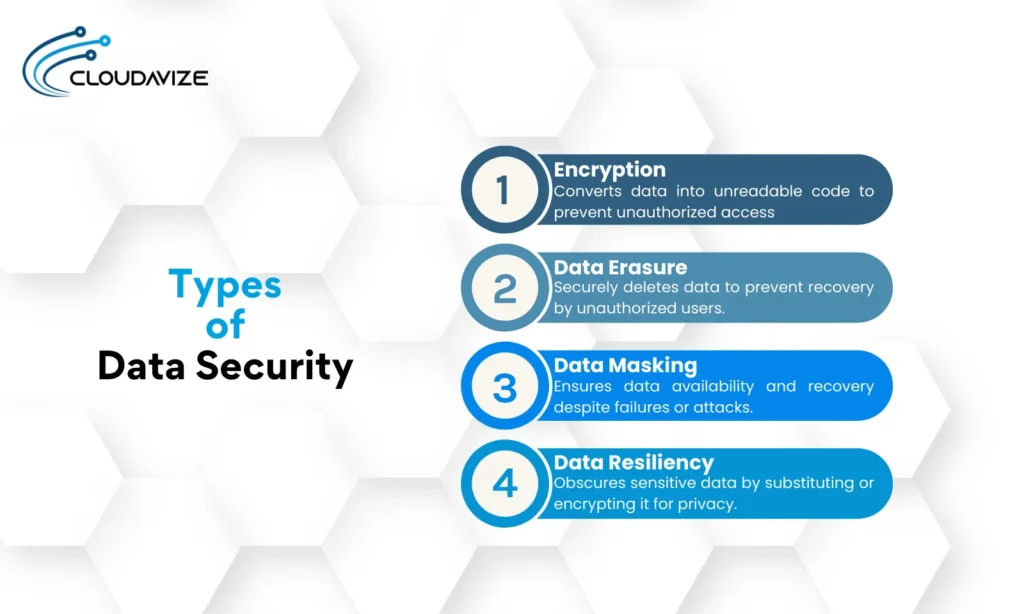 CLOUDAVIZE

Types of Data Security

1
Encryption
Converts data into unreadable code to prevent unauthorized access

2
Data Erasure
Securely deletes data to prevent recovery by unauthorized users.

3
Data Masking
Ensures data availability and recovery despite failures or attacks.

4
Data Resiliency
Obscures sensitive data by substituting or encrypting it for privacy.